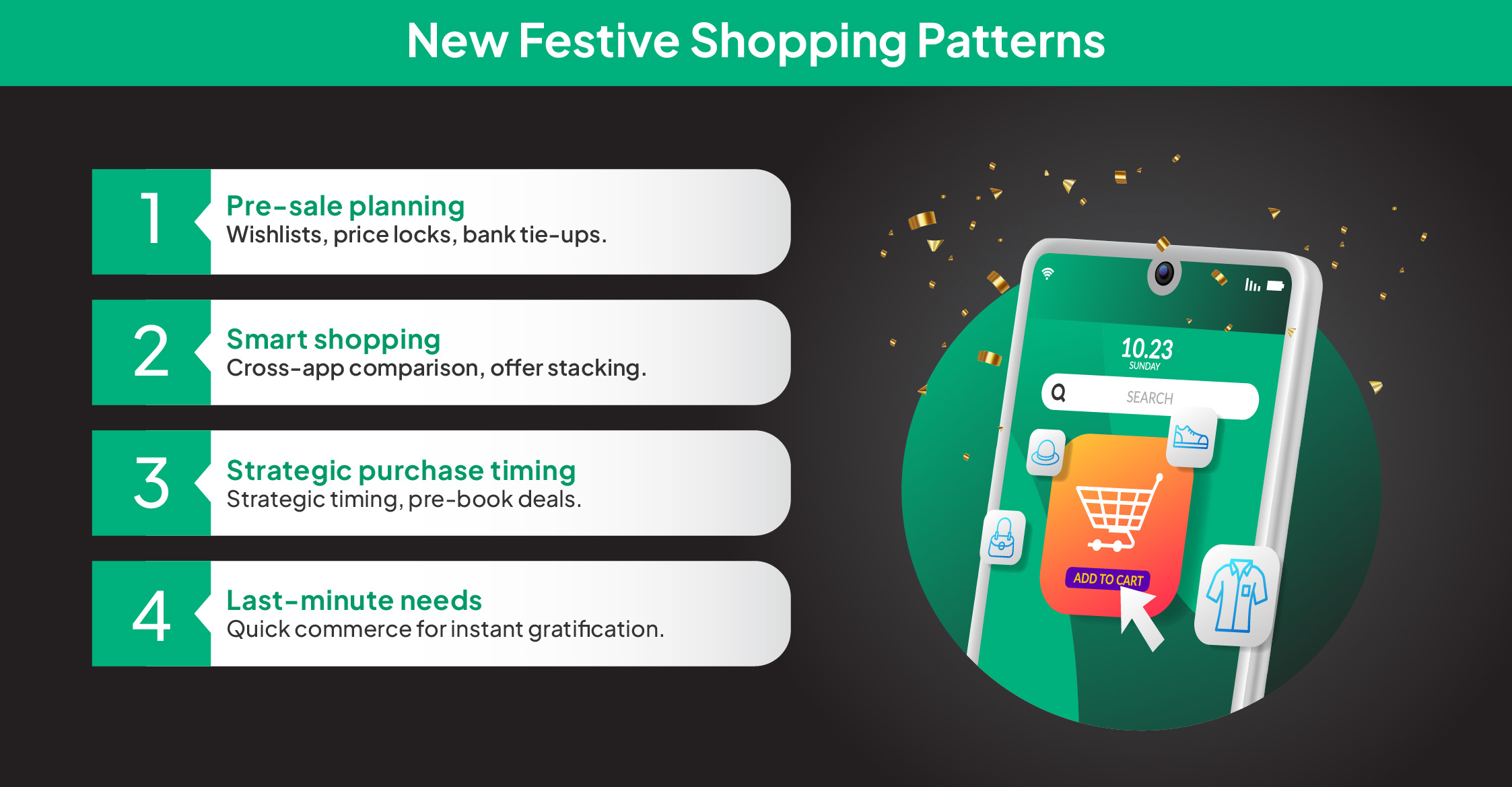 New Festive Shopping Patterns

1 Pre-sale planning
Wishlists, price locks, bank tie-ups.

2 Smart shopping
Cross-app comparison, offer stacking.

3 Strategic purchase timing
Strategic timing, pre-book deals.

4 Last-minute needs
Quick commerce for instant gratification.

10.23
SUNDAY
SEARCH
ADD TO CART